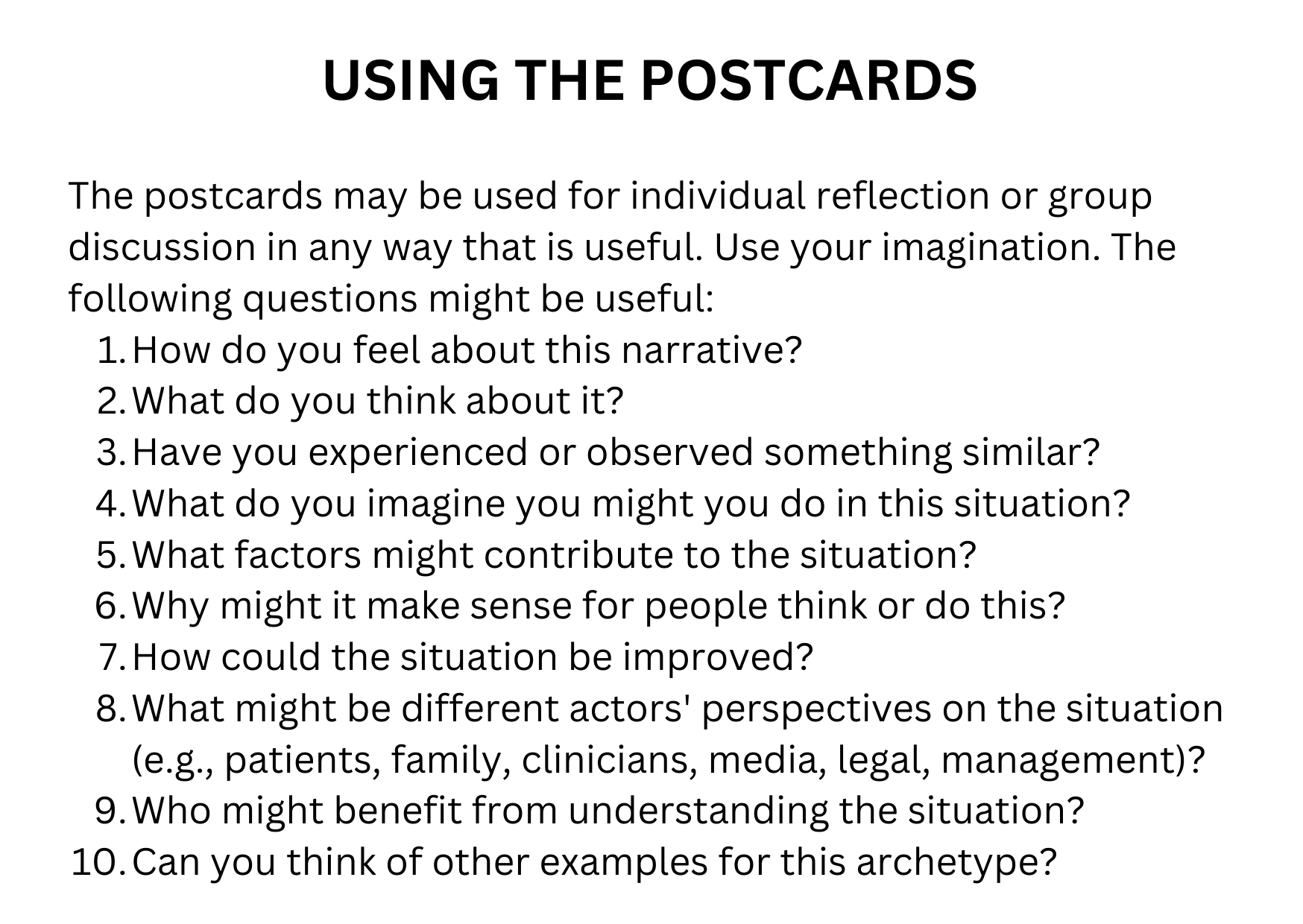 USING THE POSTCARDS

The postcards may be used for individual reflection or group discussion in any way that is useful. Use your imagination. The following questions might be useful:

1. How do you feel about this narrative?
2. What do you think about it?
3. Have you experienced or observed something similar?
4. What do you imagine you might you do in this situation?
5. What factors might contribute to the situation?
6. Why might it make sense for people think or do this?
7. How could the situation be improved?
8. What might be different actors' perspectives on the situation (e.g., patients, family, clinicians, media, legal, management)?
9. Who might benefit from understanding the situation?
10. Can you think of other examples for this archetype?